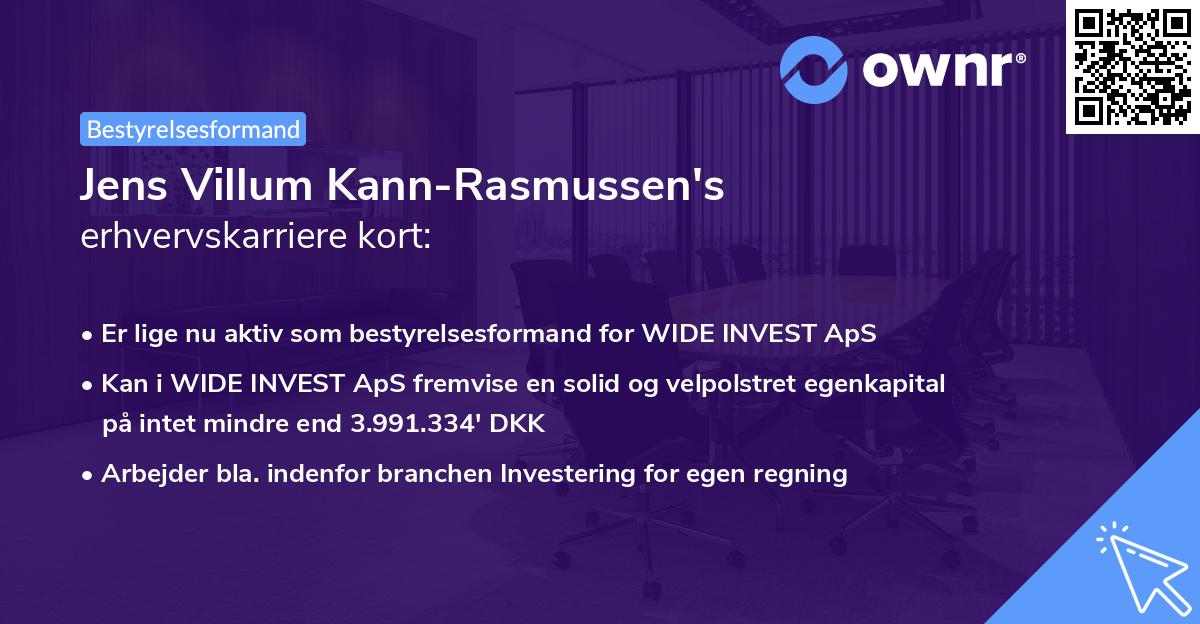 ownr®

Bestyrelsesformand

Jens Villum Kann-Rasmussen's erhvervskarriere kort:

• Er lige nu aktiv som bestyrelsesformand for WIDE INVEST ApS

• Kan i WIDE INVEST ApS fremvise en solid og velpolstret egenkapital på intet mindre end 3.991.334' DKK

• Arbejder bla. indenfor branchen Investering for egen regning